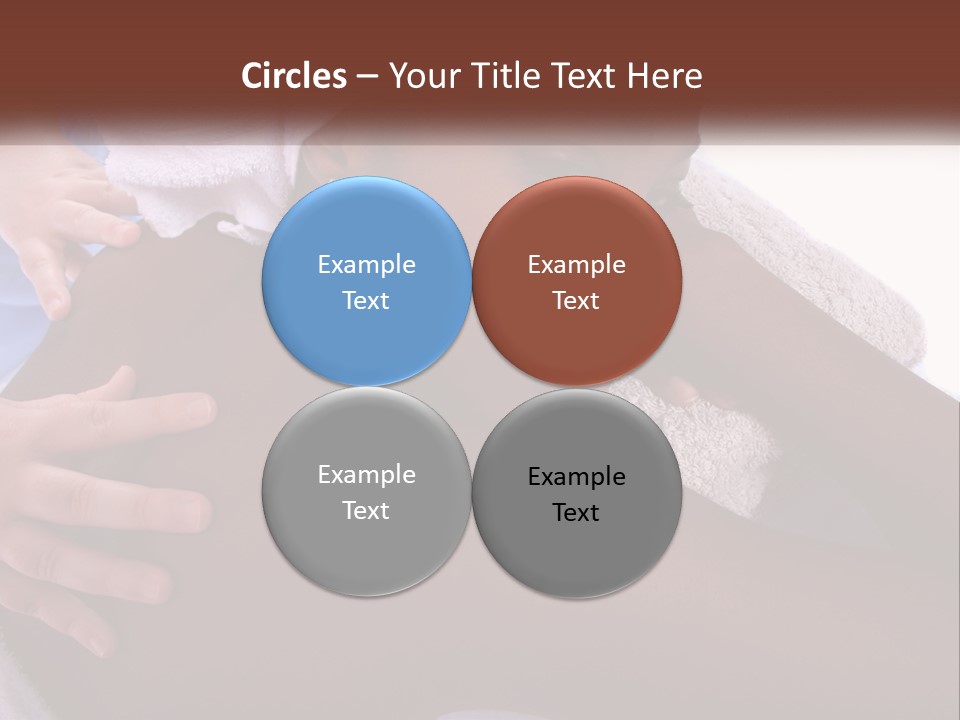 Circles – Your Title Text Here

Example Text

Example Text

Example Text

Example Text